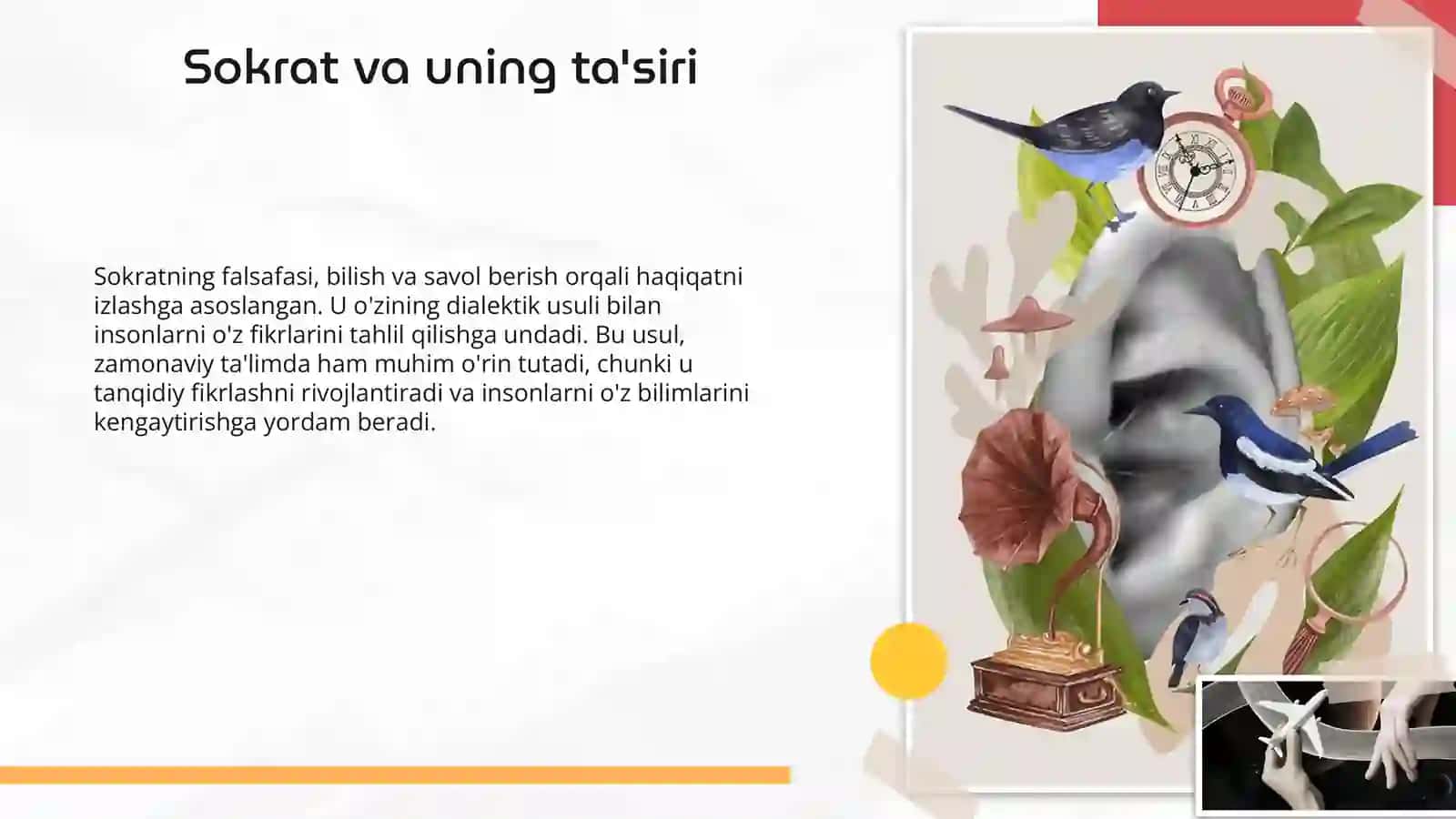 Sokrat va uning ta'siri

Sokratning falsafasi, bilish va savol berish orqali haqiqatni izlashga asoslangan. U o'zining dialektik usuli bilan insonlarni o'z fikrlarini tahlil qilishga undadi. Bu usul, zamonaviy ta'limda ham muhim o'rin tutadi, chunki u tanqidiy fikrlashni rivojlantiradi va insonlarni o'z bilimlarini kengaytirishga yordam beradi.